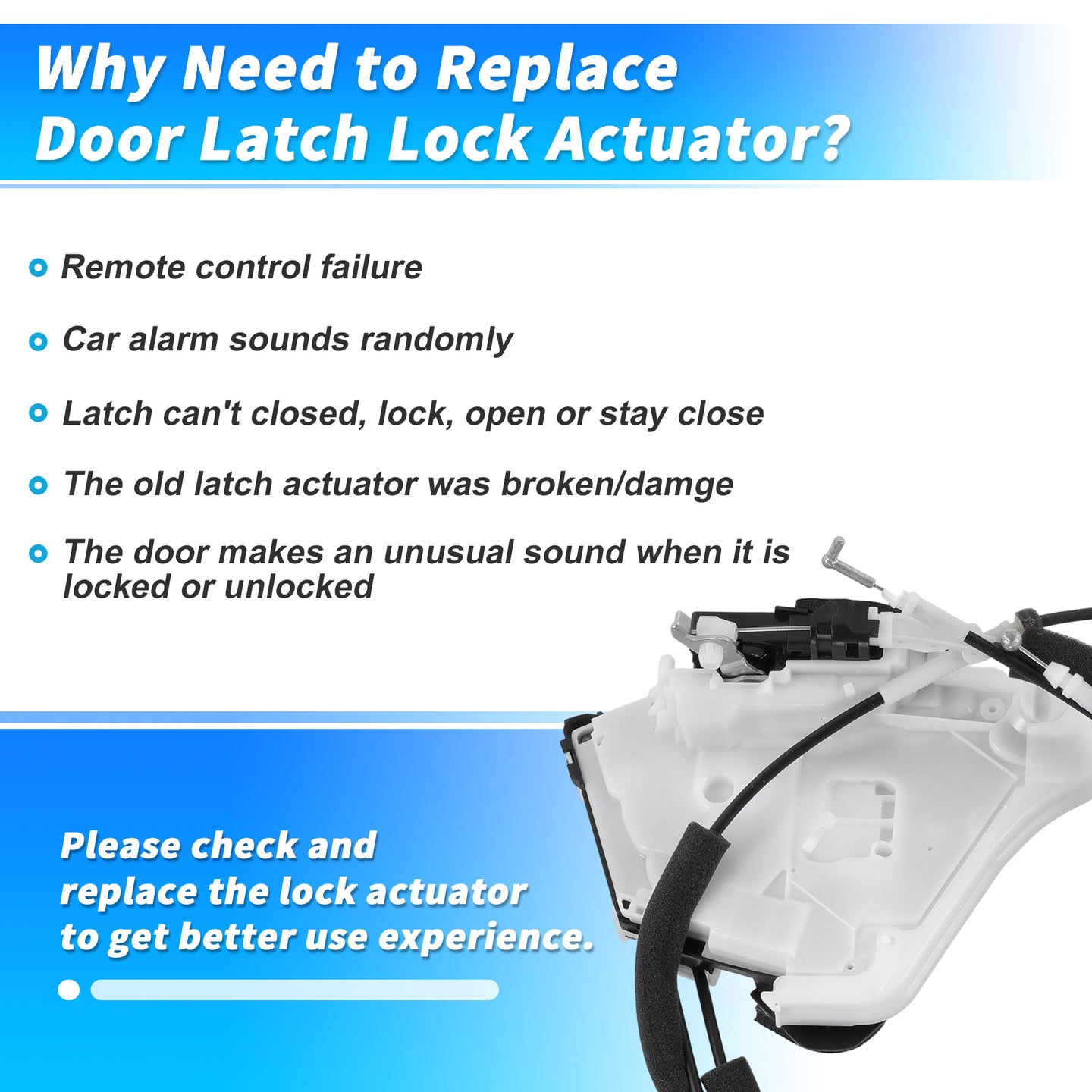 Why Need to Replace Door Latch Lock Actuator?

• Remote control failure

• Car alarm sounds randomly

• Latch can't closed, lock, open or stay close

• The old latch actuator was broken/damge

• The door makes an unusual sound when it is locked or unlocked

Please check and replace the lock actuator to get better use experience.